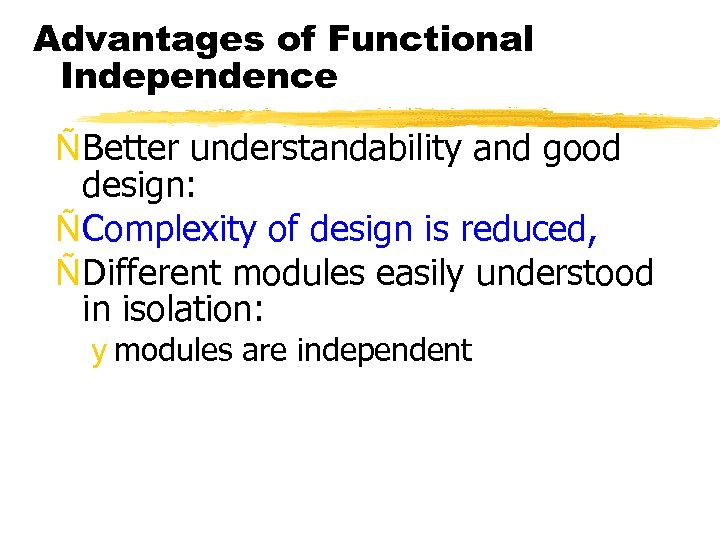 Advantages of Functional Independence

ÑBetter understandability and good design:

ÑComplexity of design is reduced,

ÑDifferent modules easily understood in isolation:

y modules are independent